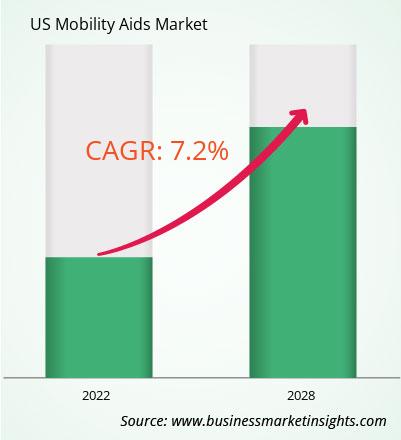 US Mobility Aids Market

CAGR: 7.2%

2022

2028

Source: www.businessmarketinsights.com